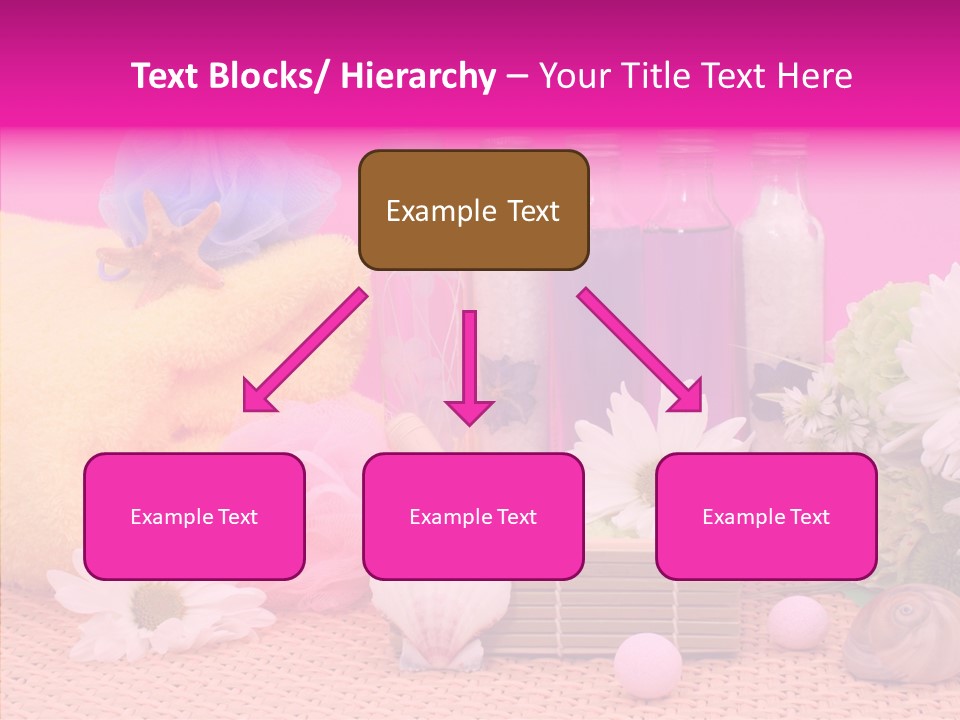 Text Blocks/ Hierarchy – Your Title Text Here

Example Text

Example Text

Example Text

Example Text